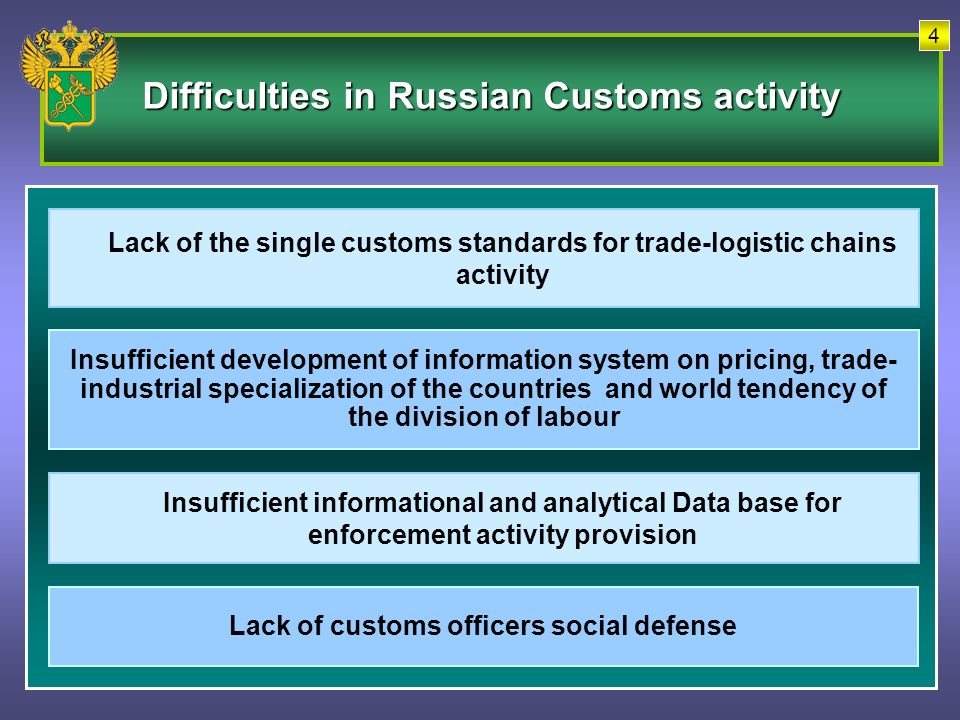 4

Difficulties in Russian Customs activity

Lack of the single customs standards for trade-logistic chains activity

Insufficient development of information system on pricing, trade-industrial specialization of the countries and world tendency of the division of labour

Insufficient informational and analytical Data base for enforcement activity provision

Lack of customs officers social defense